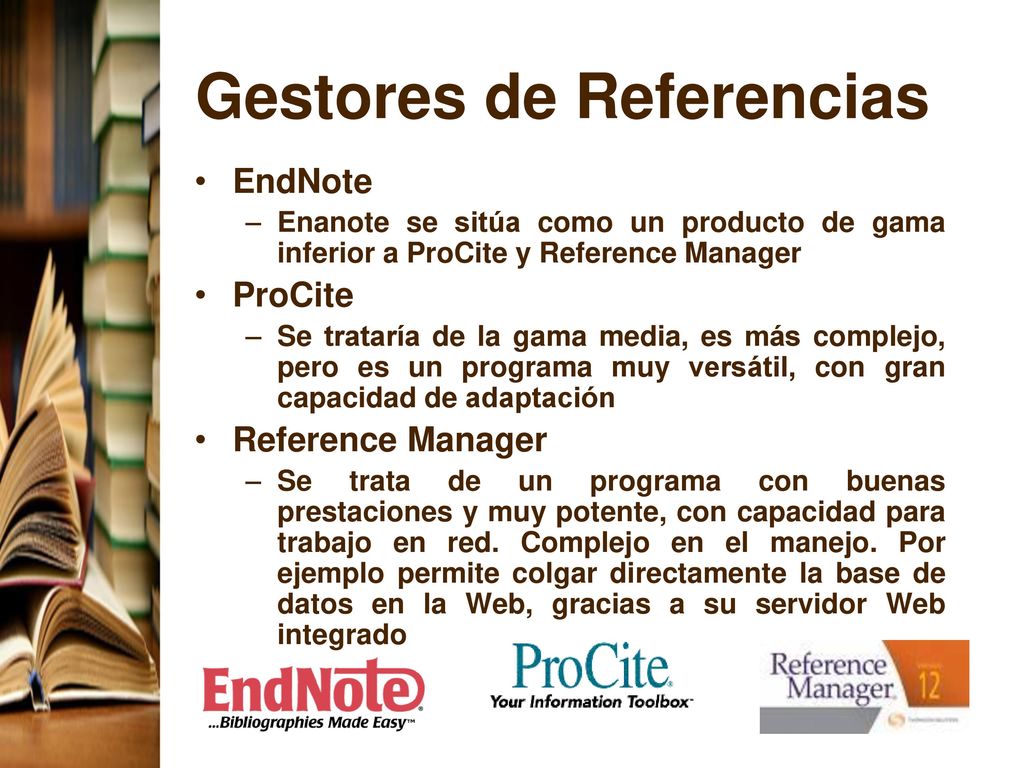 Gestores de Referencias

• EndNote
– Enanote se sitúa como un producto de gama inferior a ProCite y Reference Manager
• ProCite
– Se trataría de la gama media, es más complejo, pero es un programa muy versátil, con gran capacidad de adaptación
• Reference Manager
– Se trata de un programa con buenas prestaciones y muy potente, con capacidad para trabajo en red. Complejo en el manejo. Por ejemplo permite colgar directamente la base de datos en la Web, gracias a su servidor Web integrado

EndNote
...Bibliographies Made Easy™

ProCite
Your Information Toolbox™

Reference Manager
12